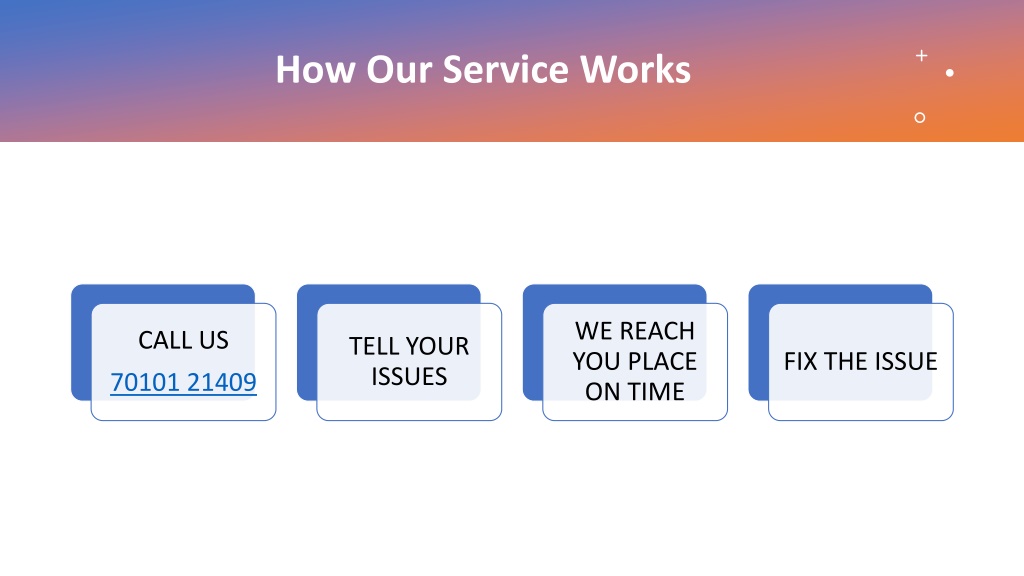 How Our Service Works

CALL US
70101 21409

TELL YOUR ISSUES

WE REACH YOU PLACE ON TIME

FIX THE ISSUE